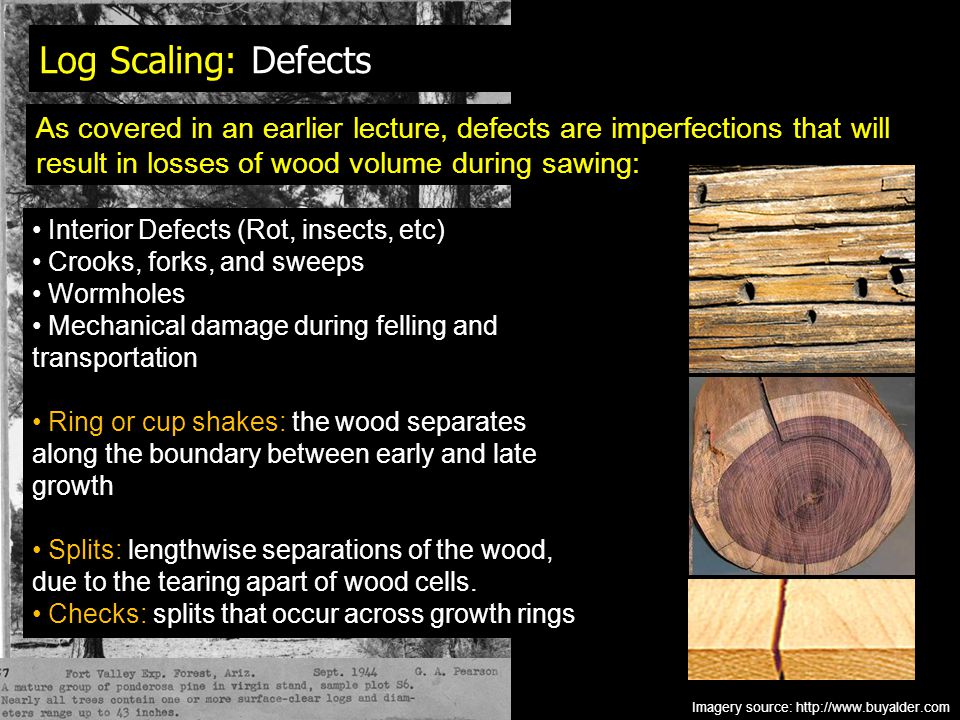 Log Scaling: Defects

As covered in an earlier lecture, defects are imperfections that will result in losses of wood volume during sawing:

• Interior Defects (Rot, insects, etc)
• Crooks, forks, and sweeps
• Wormholes
• Mechanical damage during felling and transportation

• Ring or cup shakes: the wood separates along the boundary between early and late growth

• Splits: lengthwise separations of the wood, due to the tearing apart of wood cells.
• Checks: splits that occur across growth rings

7 Fort Valley Exp. Forest, Ariz. Sept. 1944 G. A. Pearson
A mature group of ponderosa pine in virgin stand, sample plot S6. Nearly all trees contain one or more surface-clear logs and diameters range up to 43 inches.

Imagery source: http://www.buyalder.com